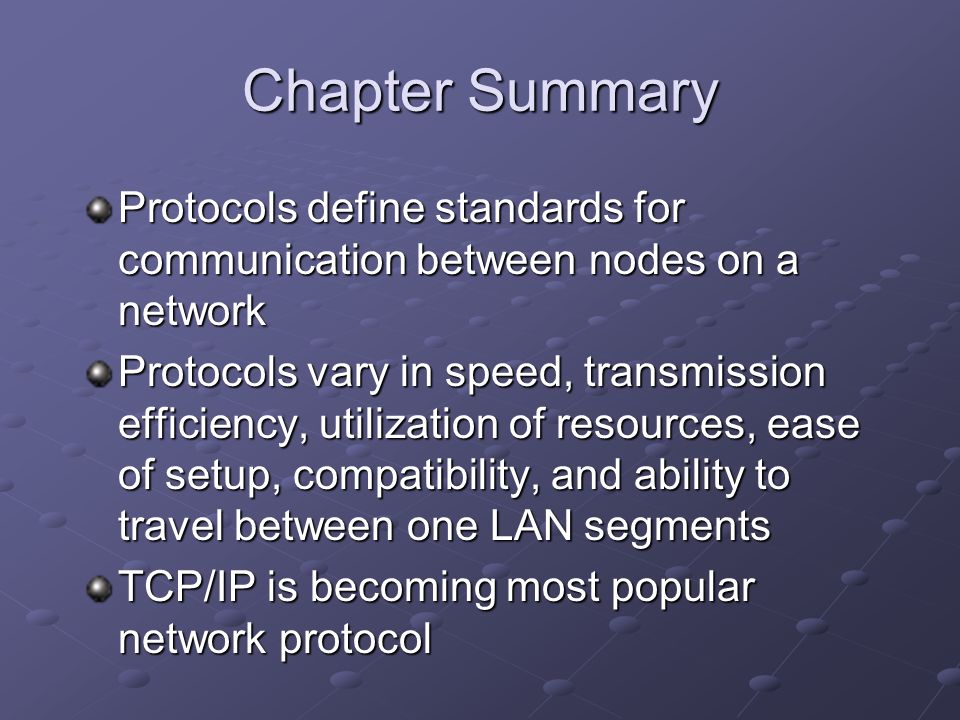 Chapter Summary

Protocols define standards for communication between nodes on a network

Protocols vary in speed, transmission efficiency, utilization of resources, ease of setup, compatibility, and ability to travel between one LAN segments

TCP/IP is becoming most popular network protocol